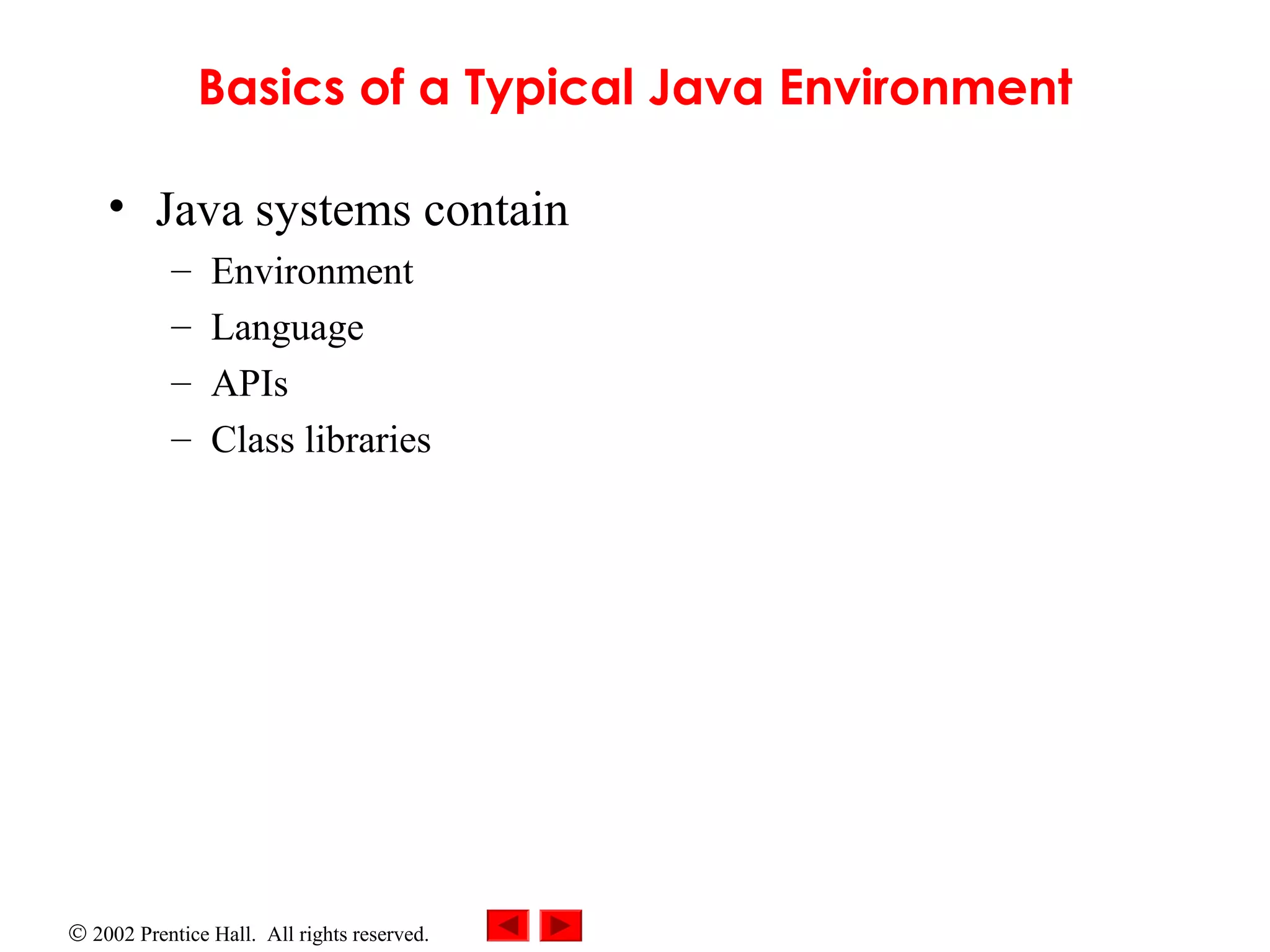 Basics of a Typical Java Environment

• Java systems contain
– Environment
– Language
– APIs
– Class libraries

© 2002 Prentice Hall. All rights reserved.